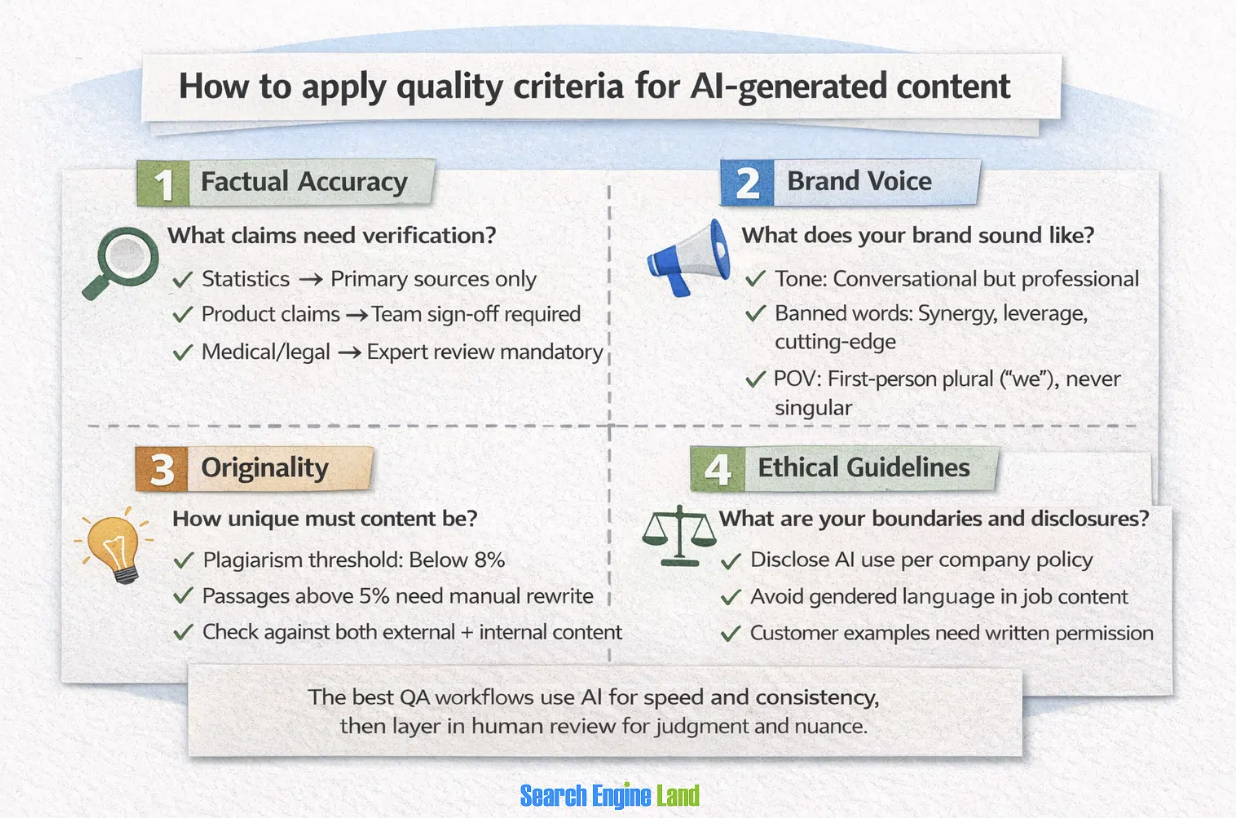 How to apply quality criteria for AI-generated content

1 Factual Accuracy

What claims need verification?

✓ Statistics → Primary sources only

✓ Product claims → Team sign-off required

✓ Medical/legal → Expert review mandatory

2 Brand Voice

What does your brand sound like?

✓ Tone: Conversational but professional

✓ Banned words: Synergy, leverage, cutting-edge

✓ POV: First-person plural ("we"), never singular

3 Originality

How unique must content be?

✓ Plagiarism threshold: Below 8%

✓ Passages above 5% need manual rewrite

✓ Check against both external + internal content

4 Ethical Guidelines

What are your boundaries and disclosures?

✓ Disclose AI use per company policy

✓ Avoid gendered language in job content

✓ Customer examples need written permission

The best QA workflows use AI for speed and consistency, then layer in human review for judgment and nuance.

Search Engine Land